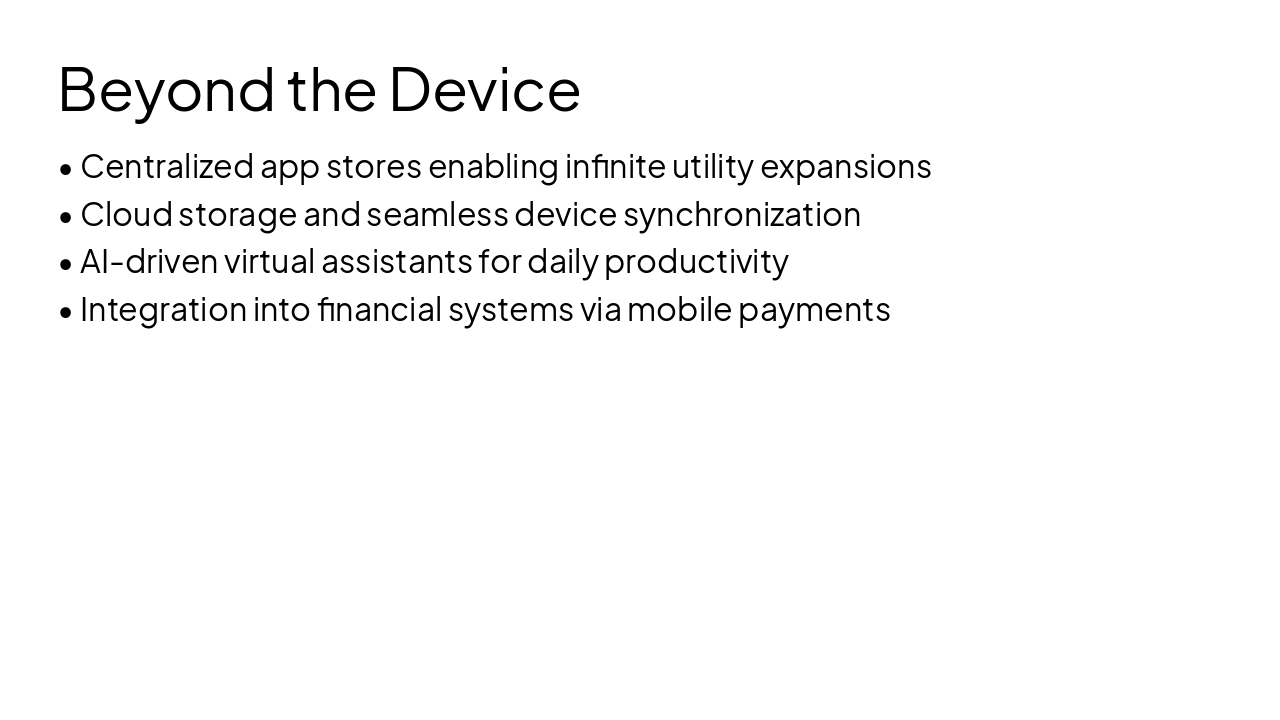 Beyond the Device

• Centralized app stores enabling infinite utility expansions
• Cloud storage and seamless device synchronization
• AI-driven virtual assistants for daily productivity
• Integration into financial systems via mobile payments